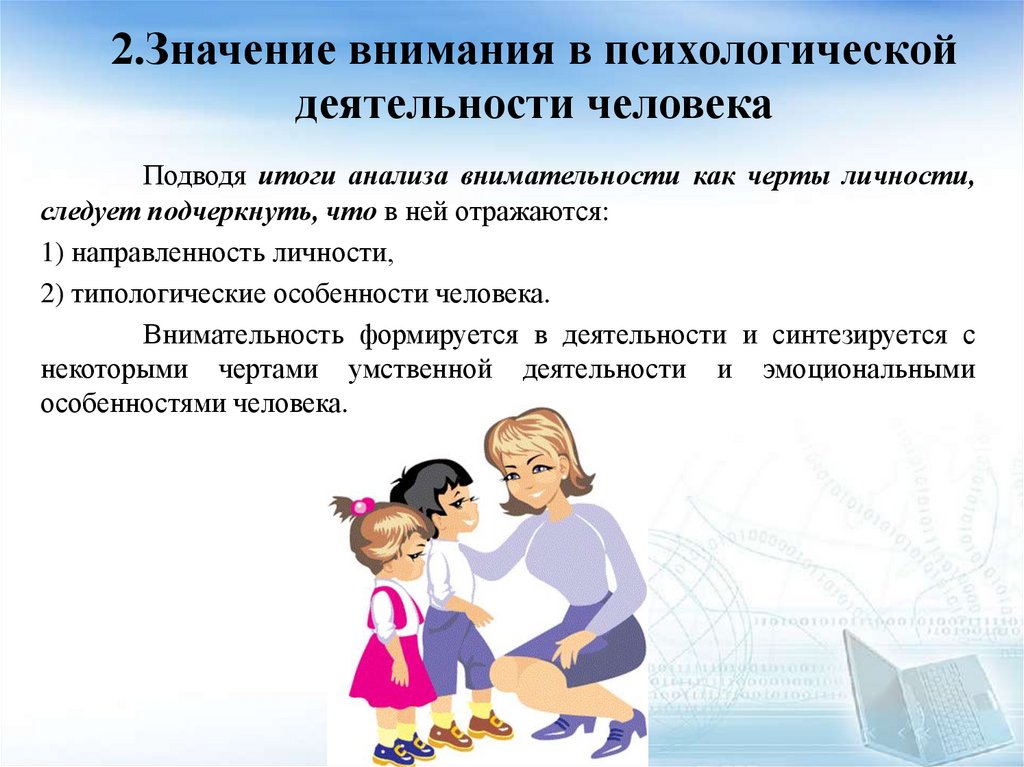 2.Значение внимания в психологической деятельности человека

Подводя итоги анализа внимательности как черты личности, следует подчеркнуть, что в ней отражаются:

1) направленность личности,

2) типологические особенности человека.

Внимательность формируется в деятельности и синтезируется с некоторыми чертами умственной деятельности и эмоциональными особенностями человека.